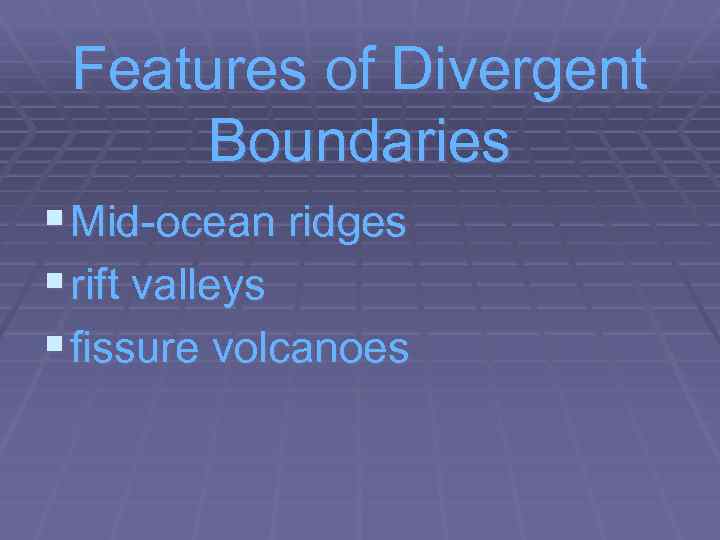 Features of Divergent Boundaries

- Mid-ocean ridges
- rift valleys
- fissure volcanoes